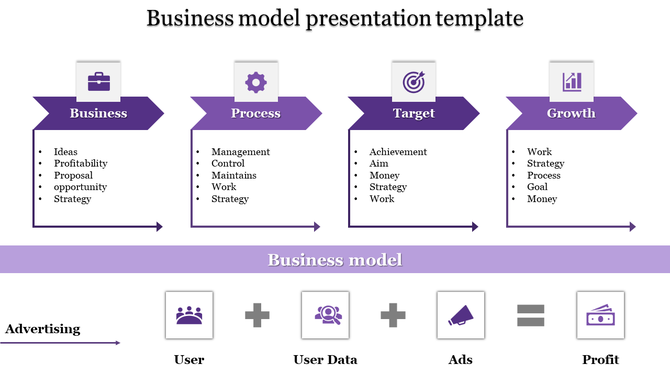 Business model presentation template

Business

- Ideas
- Profitability
- Proposal
- opportunity
- Strategy

Process

- Management
- Control
- Maintains
- Work
- Strategy

Target

- Achievement
- Aim
- Money
- Strategy
- Work

Growth

- Work
- Strategy
- Process
- Goal
- Money

Business model

Advertising

User

User Data

Ads

Profit